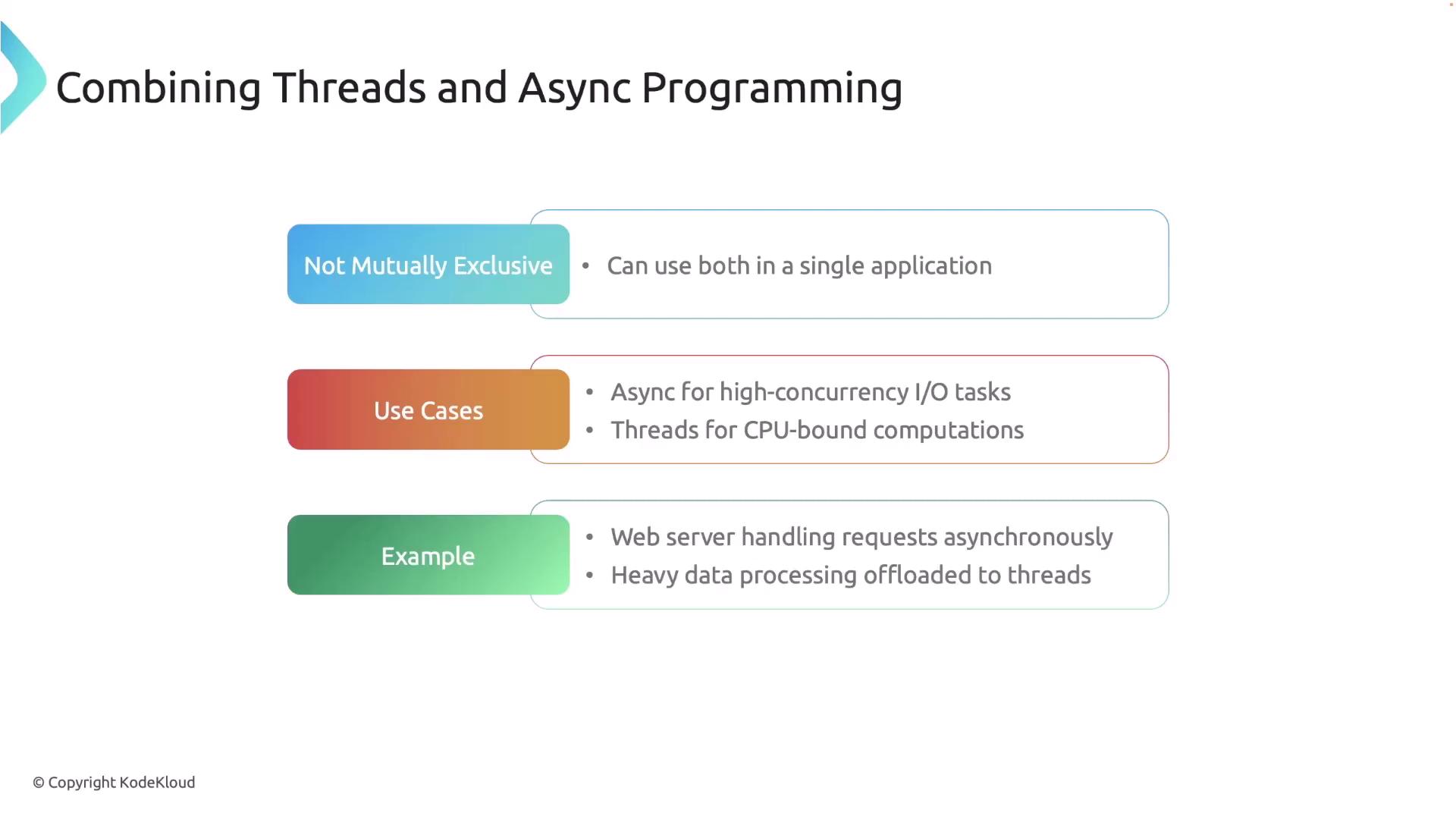 Combining Threads and Async Programming

Not Mutually Exclusive

• Can use both in a single application

Use Cases

• Async for high-concurrency I/O tasks
• Threads for CPU-bound computations

Example

• Web server handling requests asynchronously
• Heavy data processing offloaded to threads

© Copyright KodeKloud